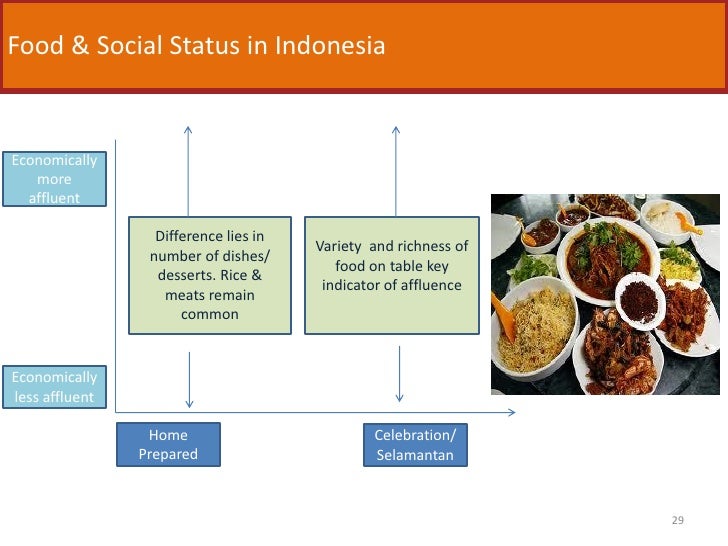 Food & Social Status in Indonesia

Economically more affluent

Economically less affluent

Difference lies in number of dishes/ desserts. Rice & meats remain common

Variety and richness of food on table key indicator of affluence

Home Prepared

Celebration/ Selamantan

29